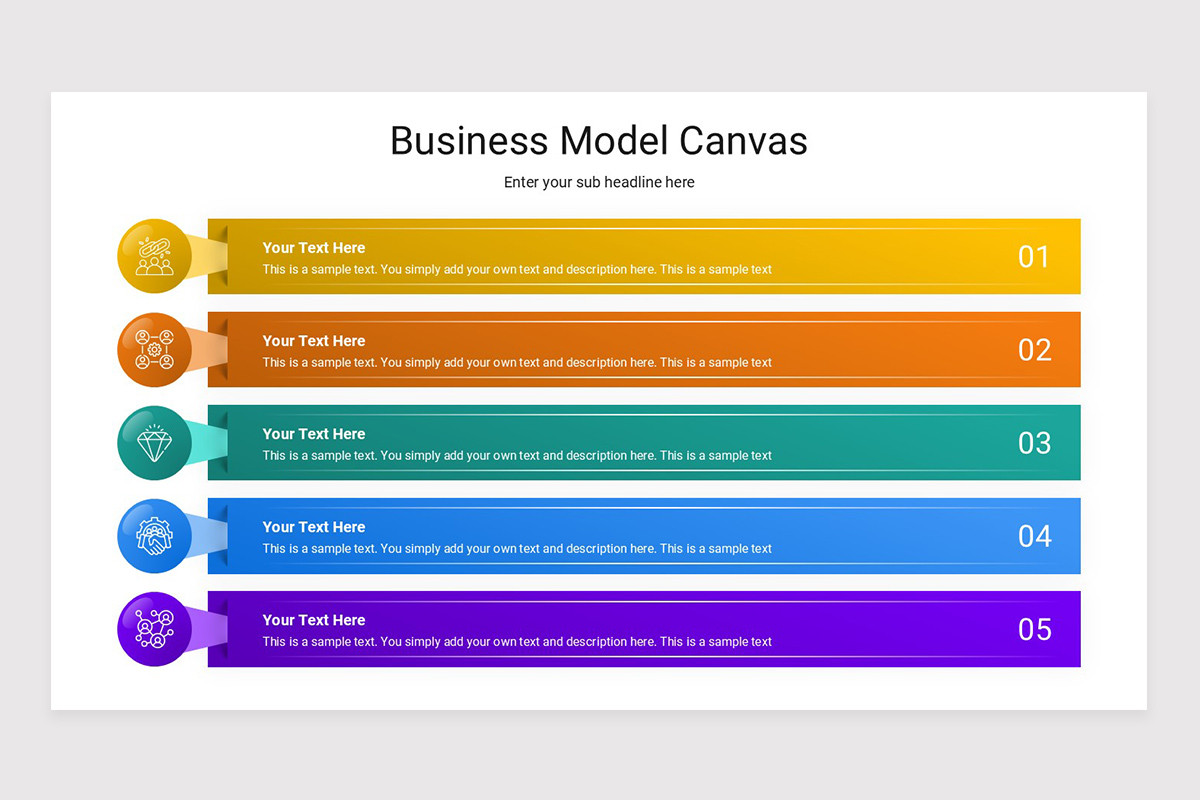 Business Model Canvas

Enter your sub headline here

Your Text Here
This is a sample text. You simply add your own text and description here. This is a sample text
01

Your Text Here
This is a sample text. You simply add your own text and description here. This is a sample text
02

Your Text Here
This is a sample text. You simply add your own text and description here. This is a sample text
03

Your Text Here
This is a sample text. You simply add your own text and description here. This is a sample text
04

Your Text Here
This is a sample text. You simply add your own text and description here. This is a sample text
05